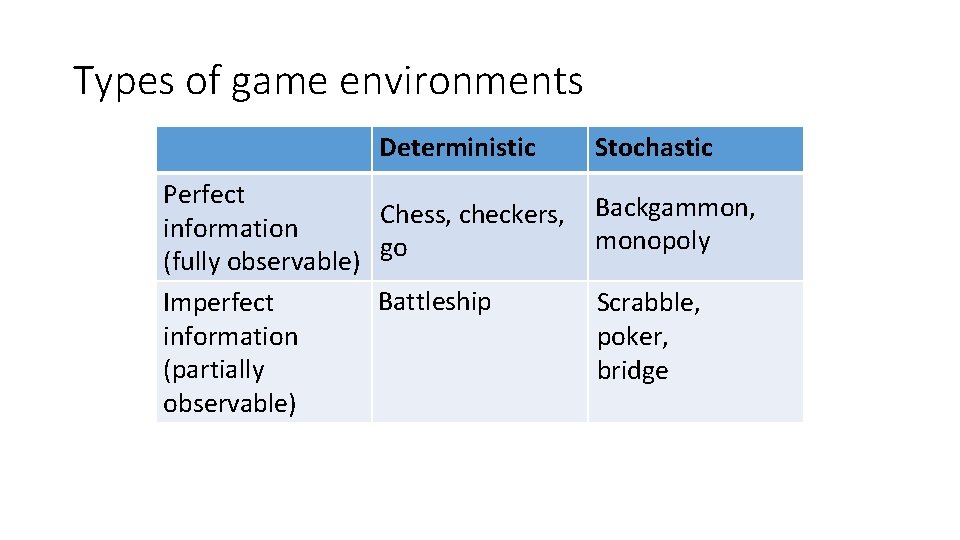 Types of game environments

| | Deterministic | Stochastic |
|---|---|---|
| Perfect information (fully observable) | Chess, checkers, go | Backgammon, monopoly |
| Imperfect information (partially observable) | Battleship | Scrabble, poker, bridge |